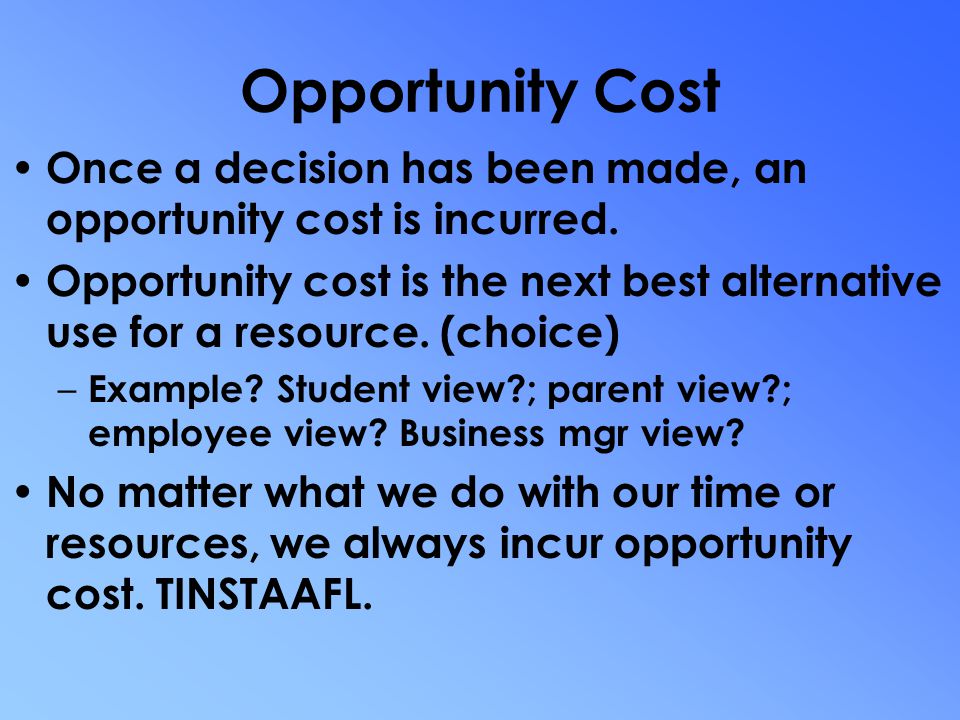 Opportunity Cost

• Once a decision has been made, an opportunity cost is incurred.

• Opportunity cost is the next best alternative use for a resource. (choice)

– Example? Student view?; parent view?; employee view? Business mgr view?

• No matter what we do with our time or resources, we always incur opportunity cost. TINSTAAFL.